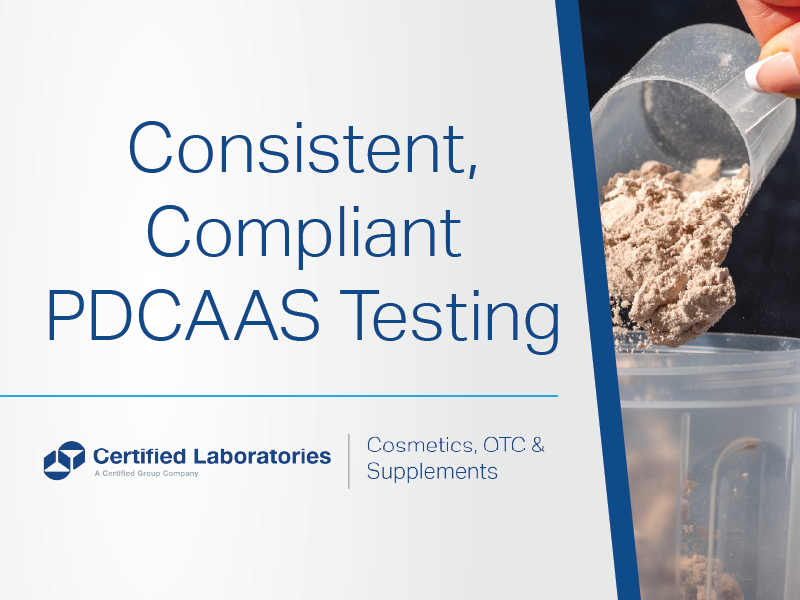 Consistent, Compliant PDCAAS Testing

Certified Laboratories
A Certified Group Company

Cosmetics, OTC & Supplements